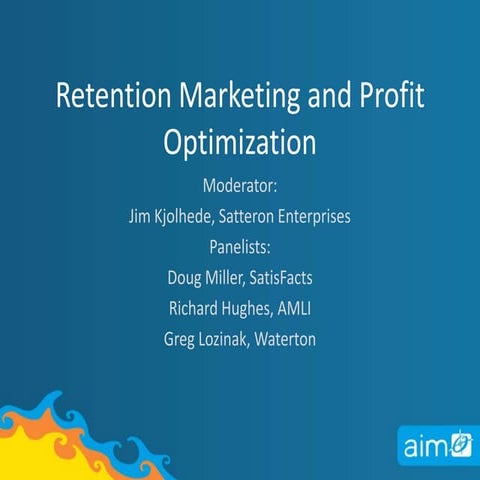 Retention Marketing and Profit Optimization

Moderator:
Jim Kjolhede, Satteron Enterprises
Panelists:
Doug Miller, SatisFacts
Richard Hughes, AMLI
Greg Lozinak, Waterton

aim